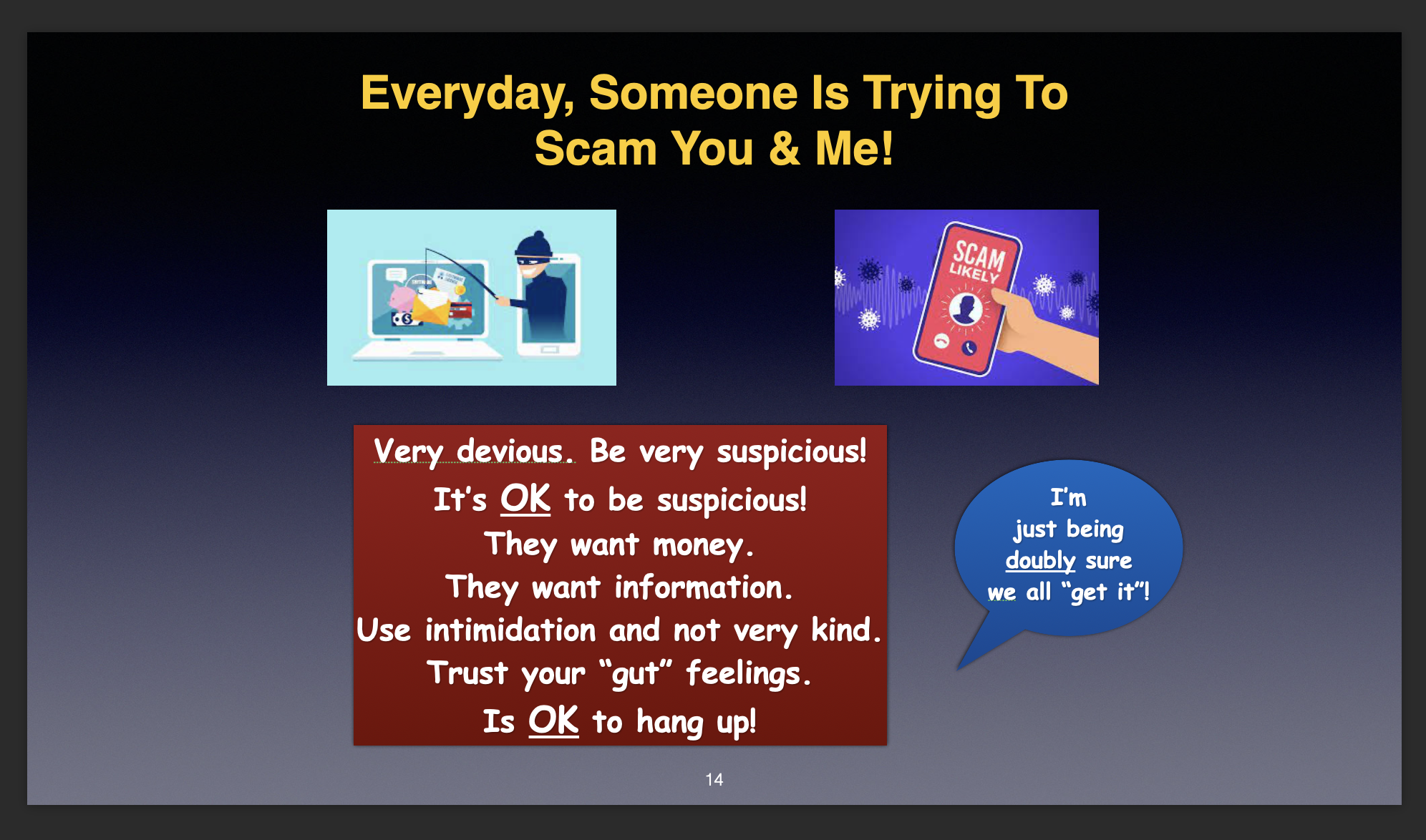 Everyday, Someone Is Trying To Scam You & Me!

SCAM LIKELY

Very devious. Be very suspicious!
It's OK to be suspicious!
They want money.
They want information.
Use intimidation and not very kind.
Trust your "gut" feelings.
Is OK to hang up!

I'm just being doubly sure we all "get it"!

14